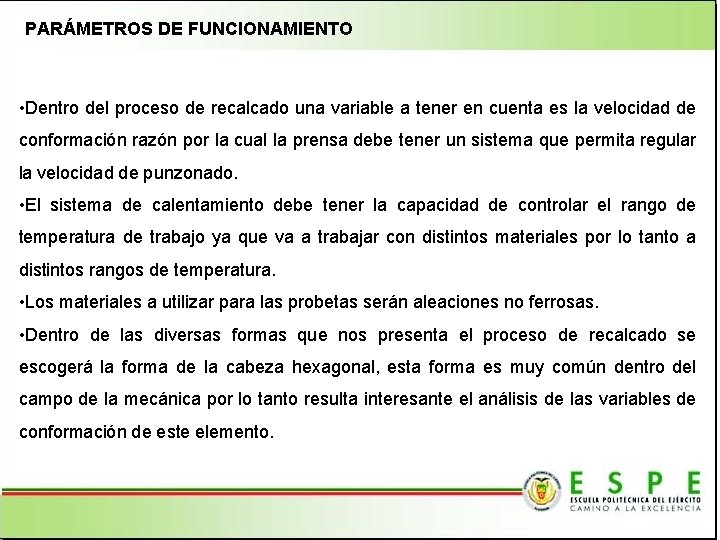 PARÁMETROS DE FUNCIONAMIENTO

•Dentro del proceso de recalcado una variable a tener en cuenta es la velocidad de conformación razón por la cual la prensa debe tener un sistema que permita regular la velocidad de punzonado.

•El sistema de calentamiento debe tener la capacidad de controlar el rango de temperatura de trabajo ya que va a trabajar con distintos materiales por lo tanto a distintos rangos de temperatura.

•Los materiales a utilizar para las probetas serán aleaciones no ferrosas.

•Dentro de las diversas formas que nos presenta el proceso de recalcado se escogerá la forma de la cabeza hexagonal, esta forma es muy común dentro del campo de la mecánica por lo tanto resulta interesante el análisis de las variables de conformación de este elemento.

ESPE
ESCUELA POLITÉCNICA DEL EJÉRCITO
CAMINO A LA EXCELENCIA